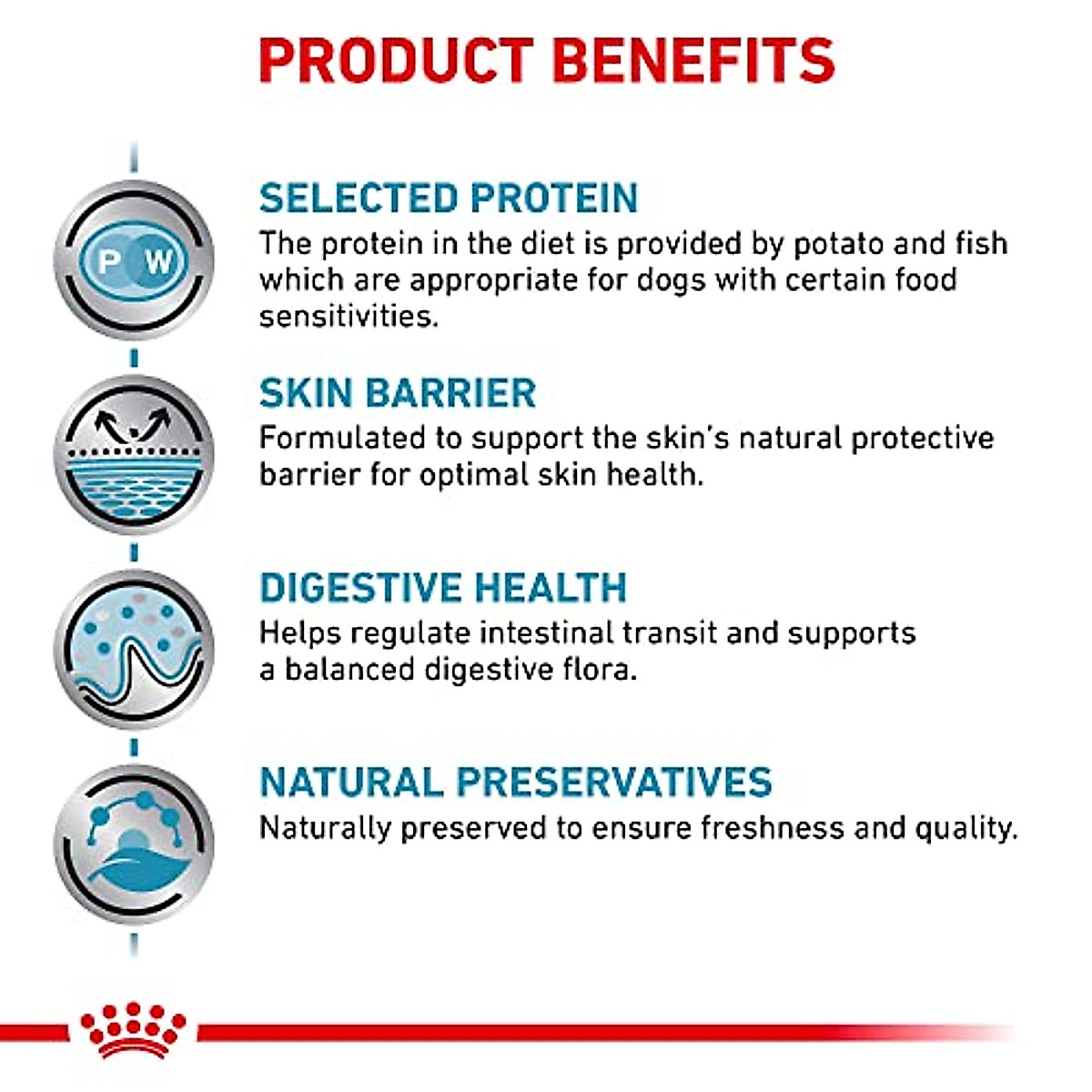 PRODUCT BENEFITS

P W

SELECTED PROTEIN
The protein in the diet is provided by potato and fish which are appropriate for dogs with certain food sensitivities.

SKIN BARRIER
Formulated to support the skin's natural protective barrier for optimal skin health.

DIGESTIVE HEALTH
Helps regulate intestinal transit and supports a balanced digestive flora.

NATURAL PRESERVATIVES
Naturally preserved to ensure freshness and quality.